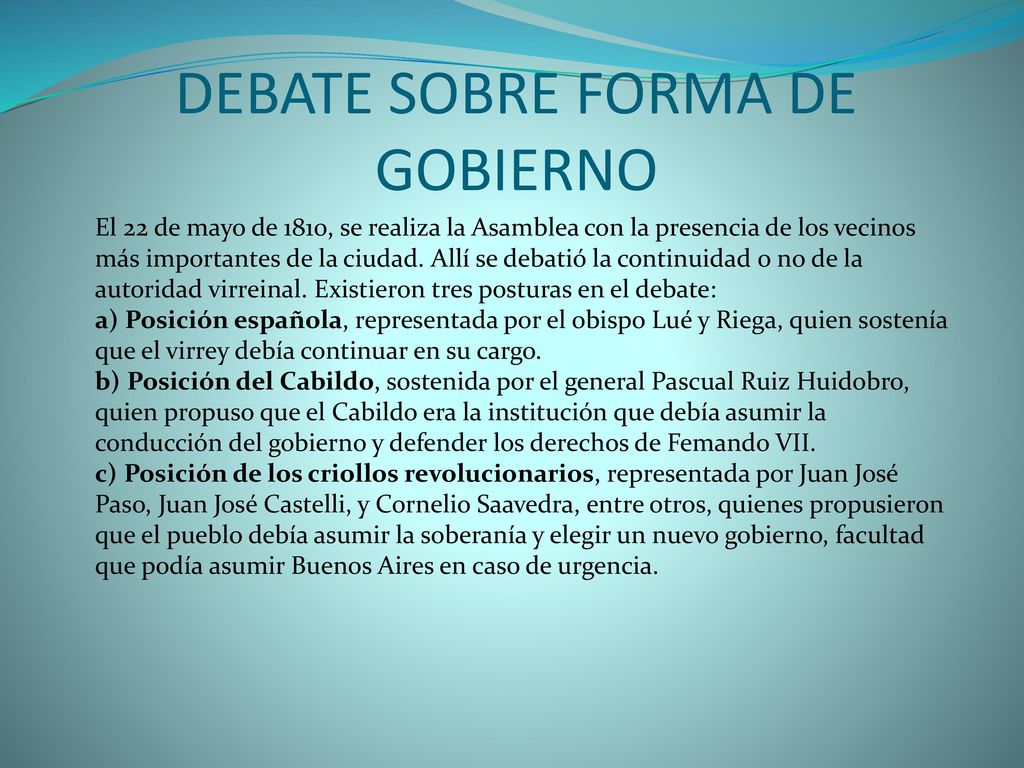 DEBATE SOBRE FORMA DE GOBIERNO

El 22 de mayo de 1810, se realiza la Asamblea con la presencia de los vecinos más importantes de la ciudad. Allí se debatió la continuidad o no de la autoridad virreinal. Existieron tres posturas en el debate:
a) Posición española, representada por el obispo Lué y Riega, quien sostenía que el virrey debía continuar en su cargo.
b) Posición del Cabildo, sostenida por el general Pascual Ruiz Huidobro, quien propuso que el Cabildo era la institución que debía asumir la conducción del gobierno y defender los derechos de Femando VII.
c) Posición de los criollos revolucionarios, representada por Juan José Paso, Juan José Castelli, y Cornelio Saavedra, entre otros, quienes propusieron que el pueblo debía asumir la soberanía y elegir un nuevo gobierno, facultad que podía asumir Buenos Aires en caso de urgencia.